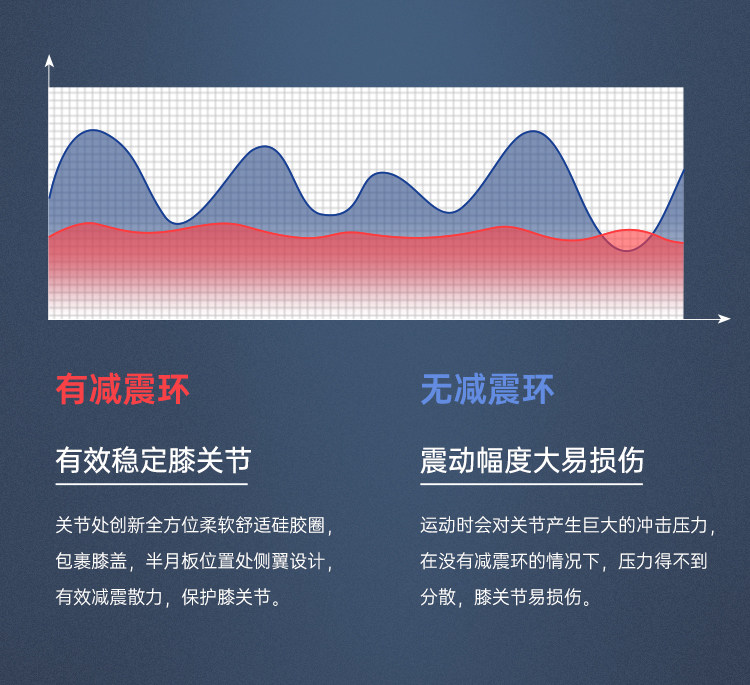 有减震环

有效稳定膝关节

关节处创新全方位柔软舒适硅胶圈，包裹膝盖，半月板位置处侧翼设计，有效减震散力，保护膝关节。

无减震环

震动幅度大易损伤

运动时会对关节产生巨大的冲击压力，在没有减震环的情况下，压力得不到分散，膝关节易损伤。